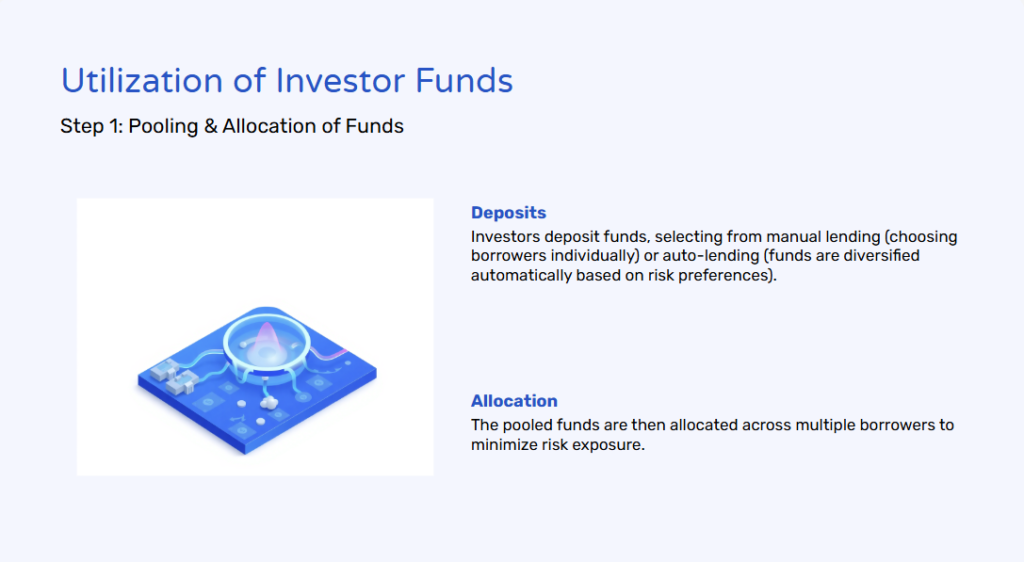 Utilization of Investor Funds

Step 1: Pooling & Allocation of Funds

Deposits

Investors deposit funds, selecting from manual lending (choosing borrowers individually) or auto-lending (funds are diversified automatically based on risk preferences).

Allocation

The pooled funds are then allocated across multiple borrowers to minimize risk exposure.